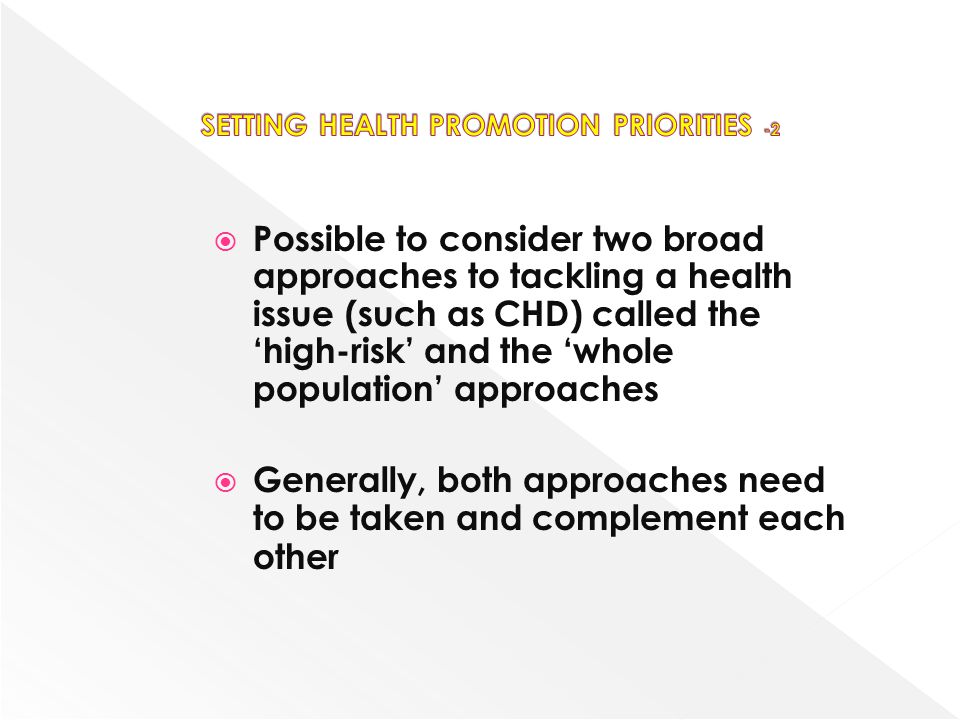 SETTING HEALTH PROMOTION PRIORITIES -2

Possible to consider two broad approaches to tackling a health issue (such as CHD) called the ‘high-risk’ and the ‘whole population’ approaches

Generally, both approaches need to be taken and complement each other